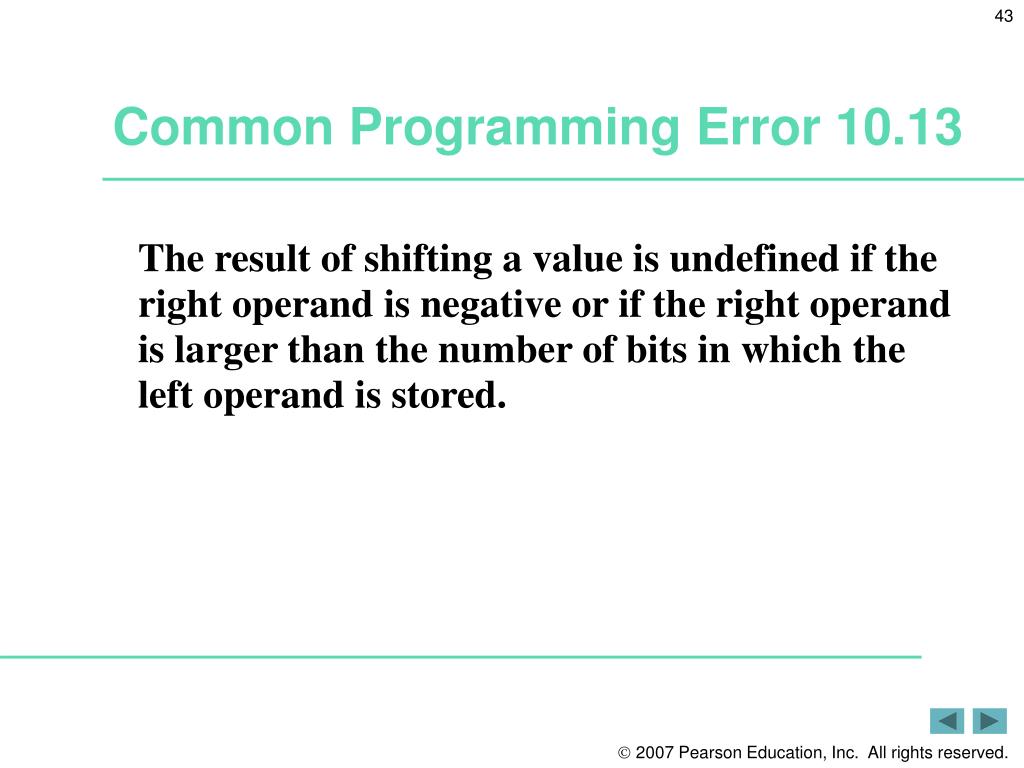 43

Common Programming Error 10.13

The result of shifting a value is undefined if the right operand is negative or if the right operand is larger than the number of bits in which the left operand is stored.

© 2007 Pearson Education, Inc. All rights reserved.